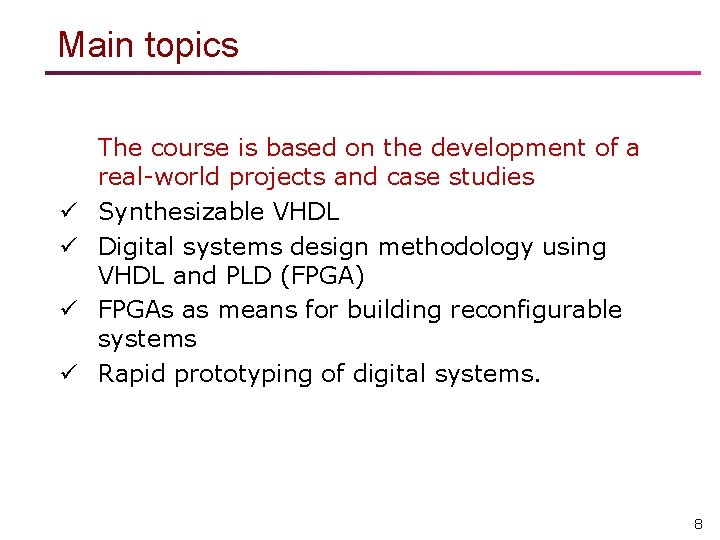 Main topics

The course is based on the development of a real-world projects and case studies

✓ Synthesizable VHDL
✓ Digital systems design methodology using VHDL and PLD (FPGA)
✓ FPGAs as means for building reconfigurable systems
✓ Rapid prototyping of digital systems.

8